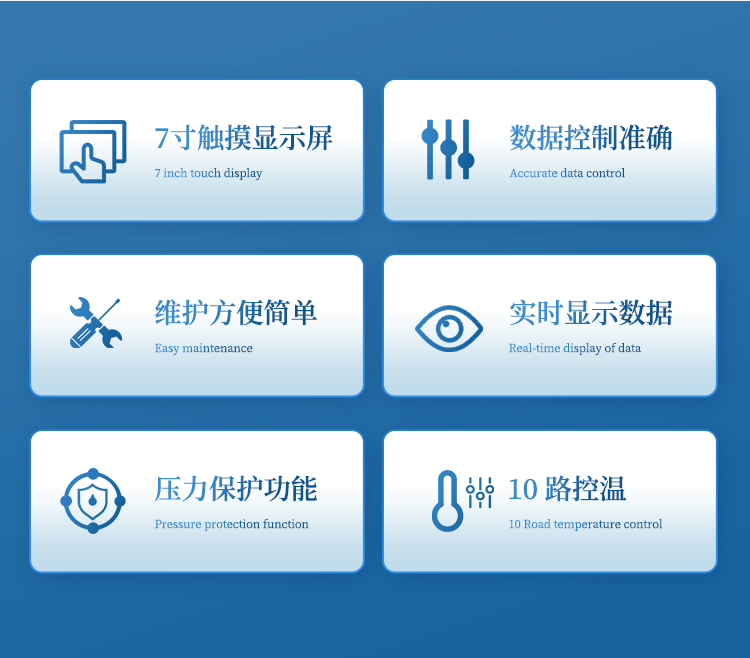 7寸触摸显示屏
7 inch touch display

数据控制准确
Accurate data control

维护方便简单
Easy maintenance

实时显示数据
Real-time display of data

压力保护功能
Pressure protection function

10 路控温
10 Road temperature control